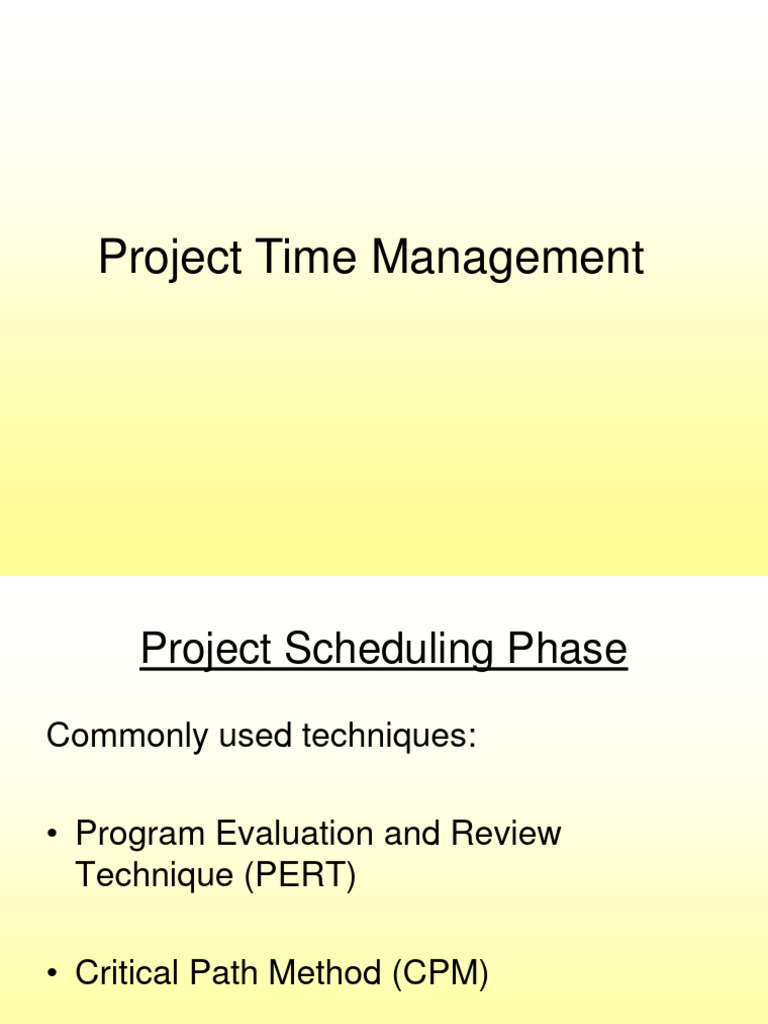 Project Time Management

Project Scheduling Phase

Commonly used techniques:

• Program Evaluation and Review Technique (PERT)

• Critical Path Method (CPM)